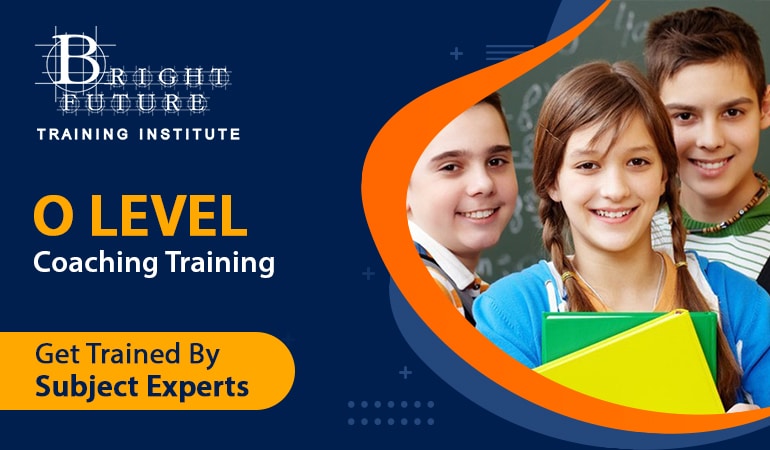 BRIGHT FUTURE
TRAINING INSTITUTE

O LEVEL
Coaching Training

Get Trained By
Subject Experts